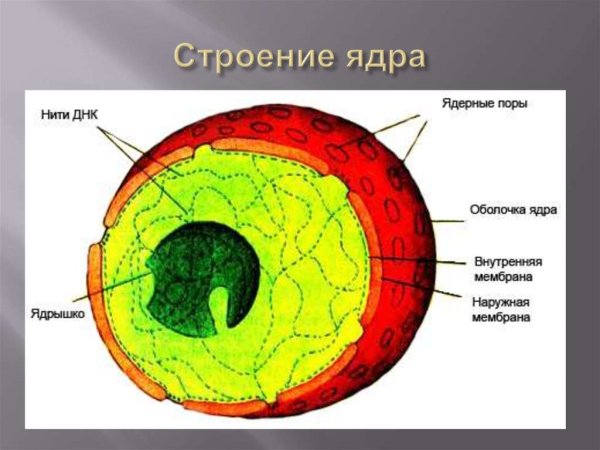 Строение ядра

Нити ДНК

Ядерные поры

Оболочка ядра

Внутренняя мембрана

Наружная мембрана

Ядрышко